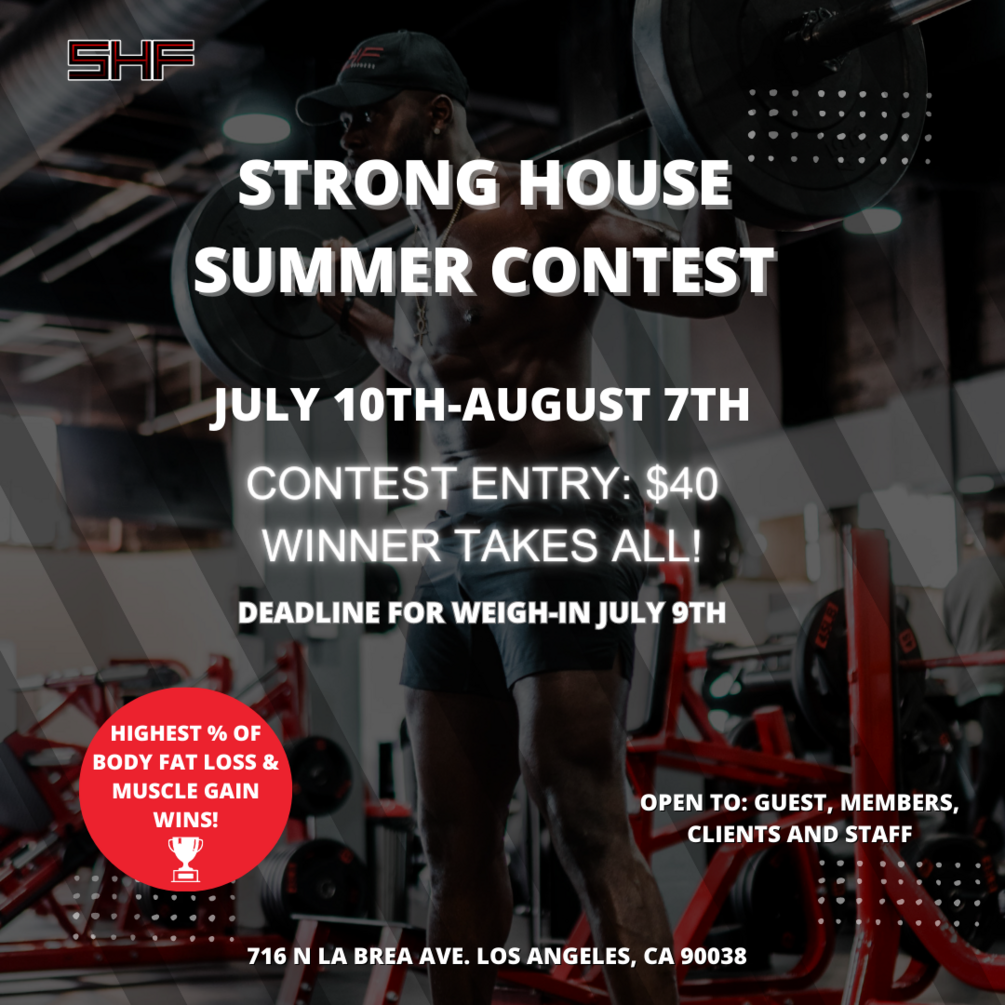 SHF

STRONG HOUSE SUMMER CONTEST

JULY 10TH-AUGUST 7TH

CONTEST ENTRY: $40
WINNER TAKES ALL!

DEADLINE FOR WEIGH-IN JULY 9TH

HIGHEST % OF BODY FAT LOSS & MUSCLE GAIN WINS!

OPEN TO: GUEST, MEMBERS, CLIENTS AND STAFF

716 N LA BREA AVE. LOS ANGELES, CA 90038